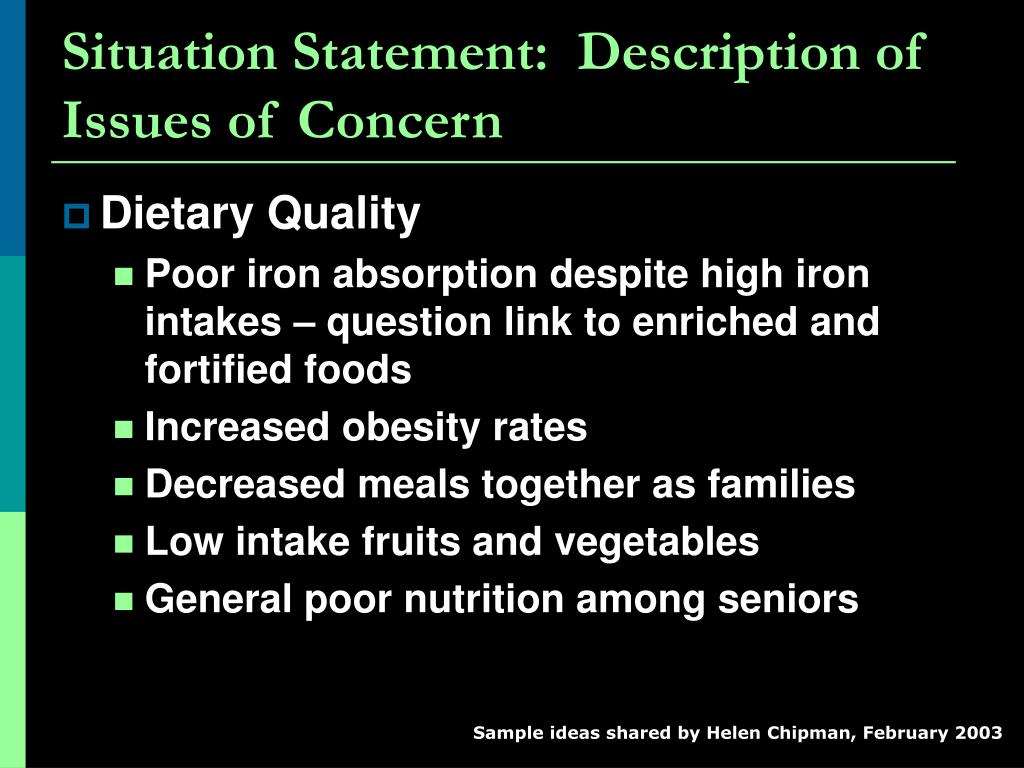 Situation Statement: Description of Issues of Concern

Dietary Quality

Poor iron absorption despite high iron intakes – question link to enriched and fortified foods

Increased obesity rates

Decreased meals together as families

Low intake fruits and vegetables

General poor nutrition among seniors

Sample ideas shared by Helen Chipman, February 2003